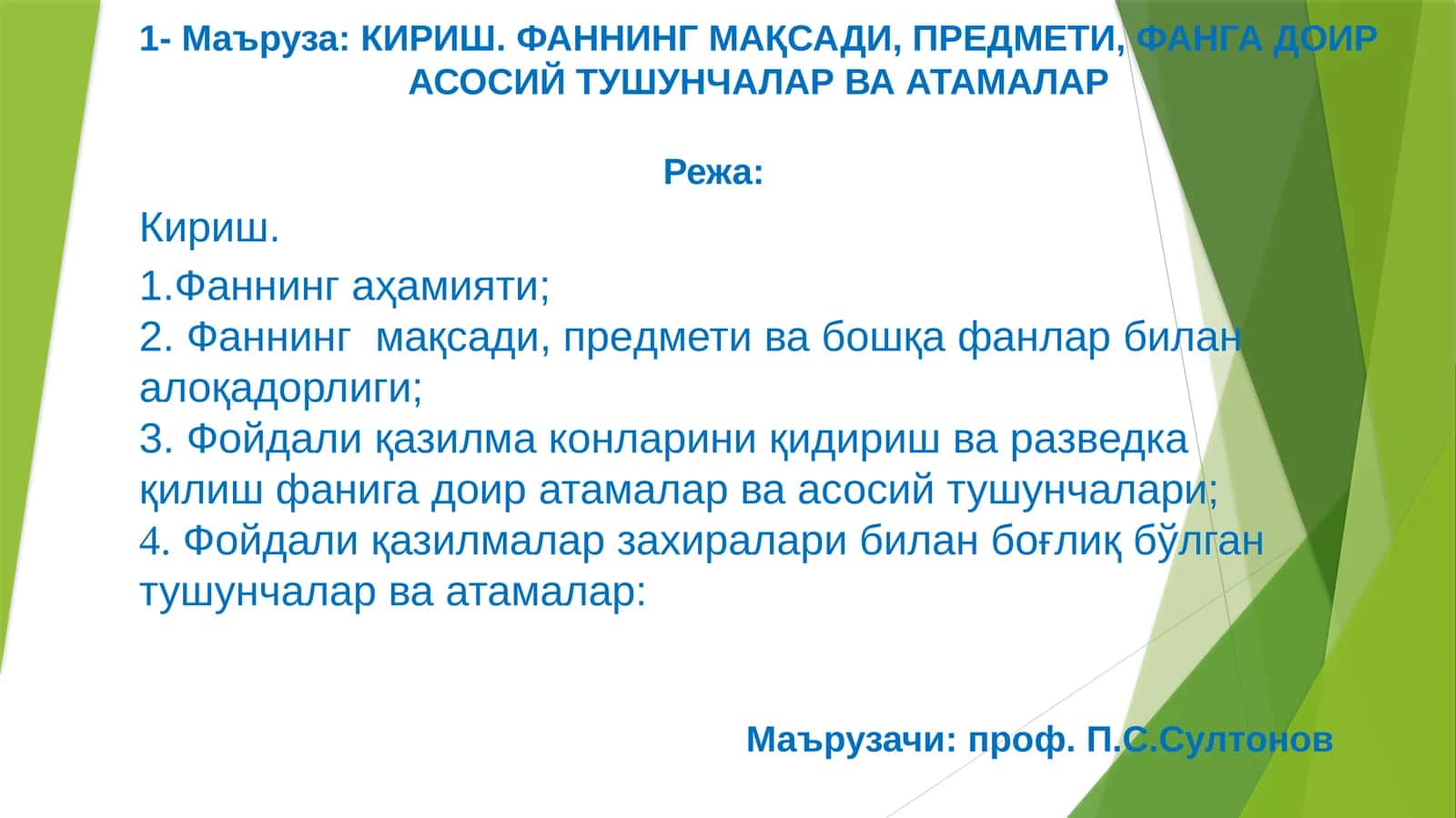 1- Маъруза: КИРИШ. ФАННИНГ МАҚСАДИ, ПРЕДМЕТИ, ФАНГА ДОИР АСОСИЙ ТУШУНЧАЛАР ВА АТАМАЛАР

Режа:

Кириш.

1.Фаннинг аҳамияти;
2. Фаннинг мақсади, предмети ва бошқа фанлар билан алоқадорлиги;
3. Фойдали қазилма конларини қидириш ва разведка қилиш фанига доир атамалар ва асосий тушунчалари;
4. Фойдали қазилмалар захиралари билан боғлиқ бўлган тушунчалар ва атамалар:

Маърузачи: проф. П.С.Султонов